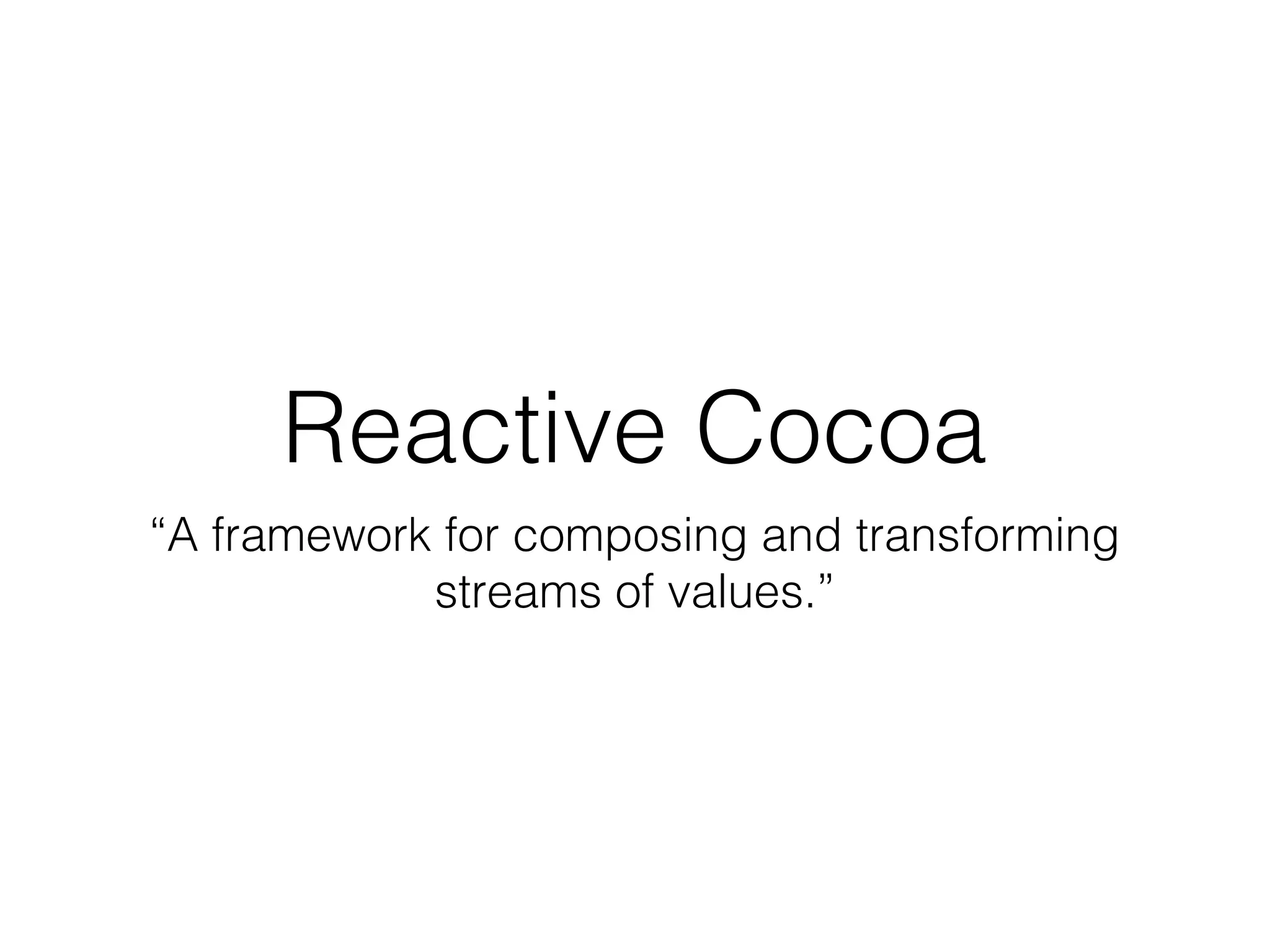 Reactive Cocoa

“A framework for composing and transforming streams of values.”